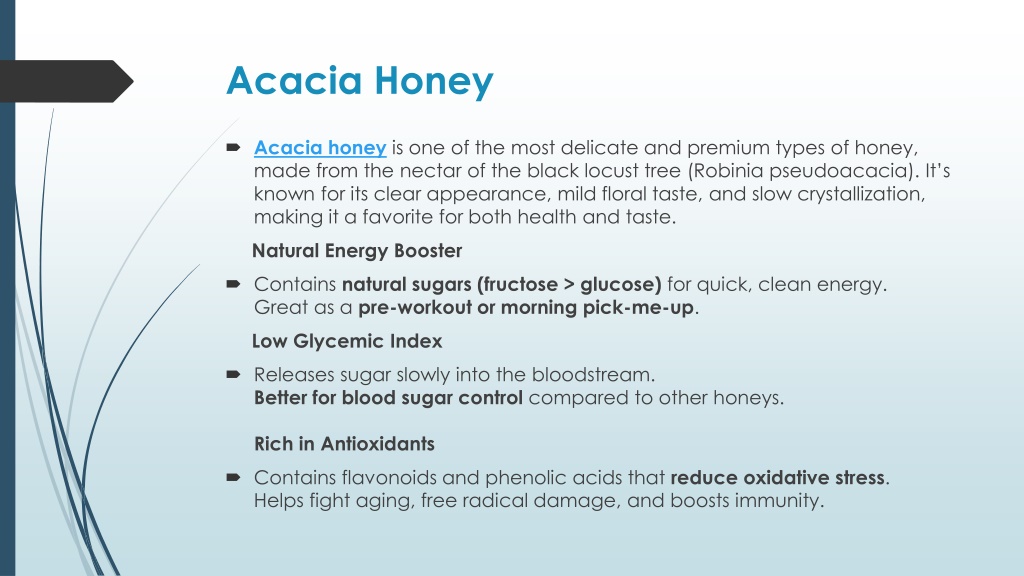 Acacia Honey

Acacia honey is one of the most delicate and premium types of honey, made from the nectar of the black locust tree (Robinia pseudoacacia). It's known for its clear appearance, mild floral taste, and slow crystallization, making it a favorite for both health and taste.

Natural Energy Booster

Contains natural sugars (fructose > glucose) for quick, clean energy. Great as a pre-workout or morning pick-me-up.

Low Glycemic Index

Releases sugar slowly into the bloodstream. Better for blood sugar control compared to other honeys.

Rich in Antioxidants

Contains flavonoids and phenolic acids that reduce oxidative stress. Helps fight aging, free radical damage, and boosts immunity.